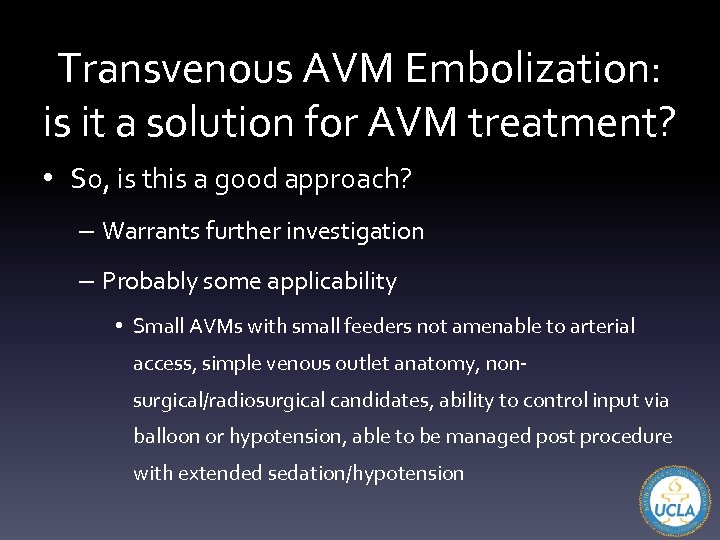 Transvenous AVM Embolization: is it a solution for AVM treatment?

• So, is this a good approach?

– Warrants further investigation

– Probably some applicability

• Small AVMs with small feeders not amenable to arterial access, simple venous outlet anatomy, non-surgical/radiosurgical candidates, ability to control input via balloon or hypotension, able to be managed post procedure with extended sedation/hypotension

UCLA